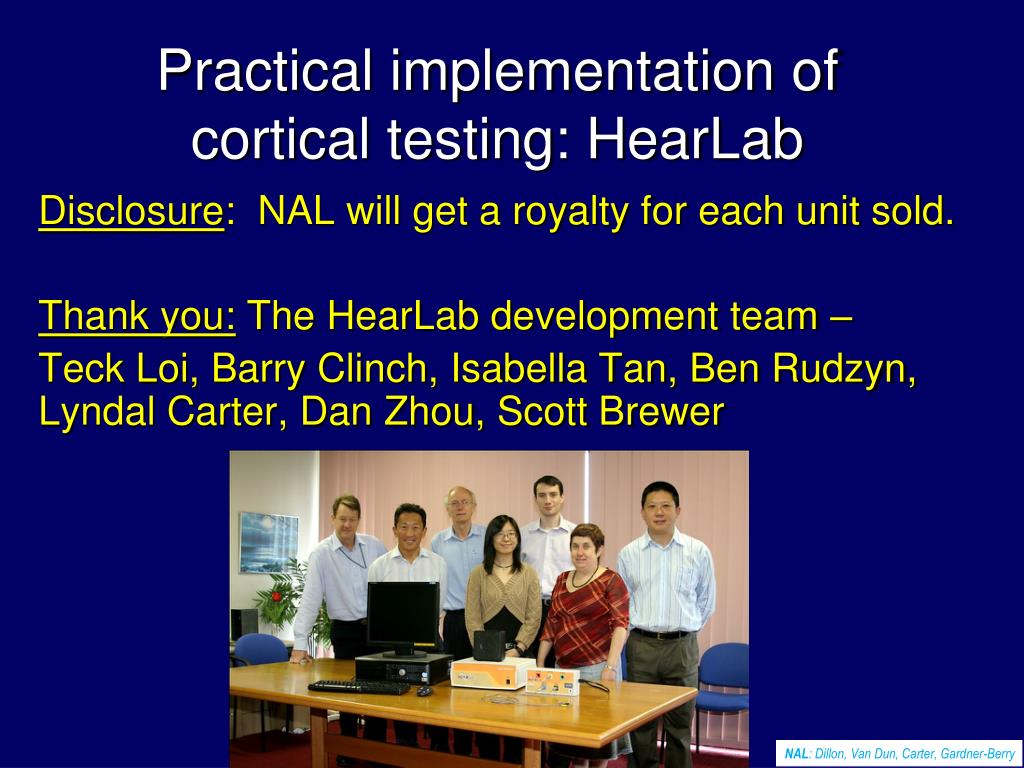 Practical implementation of cortical testing: HearLab

Disclosure: NAL will get a royalty for each unit sold.

Thank you: The HearLab development team –

Teck Loi, Barry Clinch, Isabella Tan, Ben Rudzyn, Lyndal Carter, Dan Zhou, Scott Brewer

NAL: Dillon, Van Dun, Carter, Gardner-Berry